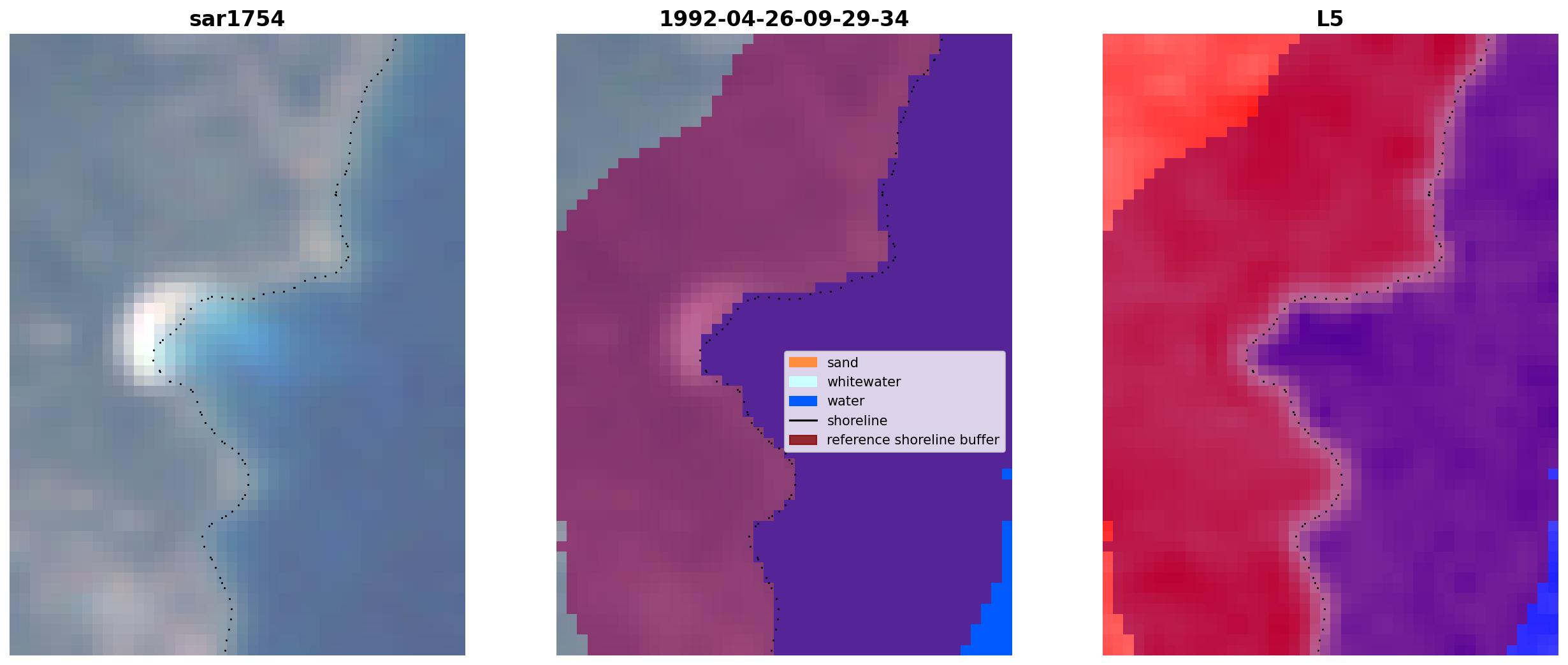 sar1754

1992-04-26-09-29-34

sand
whitewater
water
shoreline
reference shoreline buffer

L5